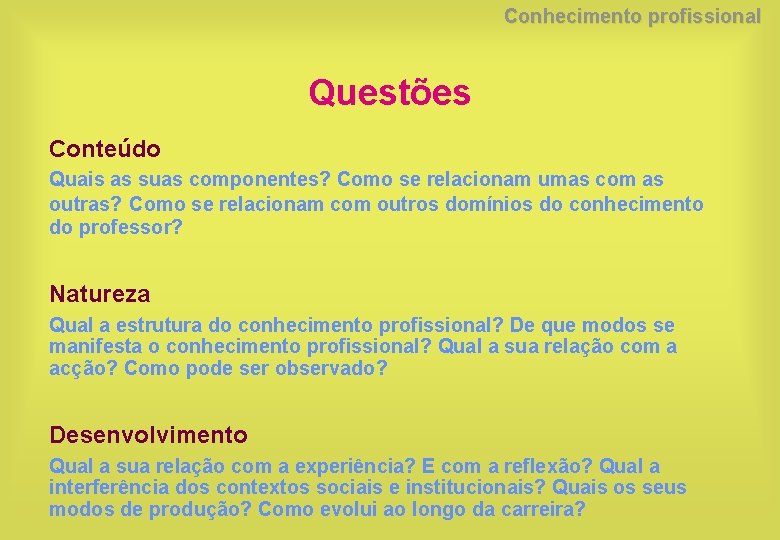 Conhecimento profissional

Questões

Conteúdo
Quais as suas componentes? Como se relacionam umas com as outras? Como se relacionam com outros domínios do conhecimento do professor?

Natureza
Qual a estrutura do conhecimento profissional? De que modos se manifesta o conhecimento profissional? Qual a sua relação com a acção? Como pode ser observado?

Desenvolvimento
Qual a sua relação com a experiência? E com a reflexão? Qual a interferência dos contextos sociais e institucionais? Quais os seus modos de produção? Como evolui ao longo da carreira?